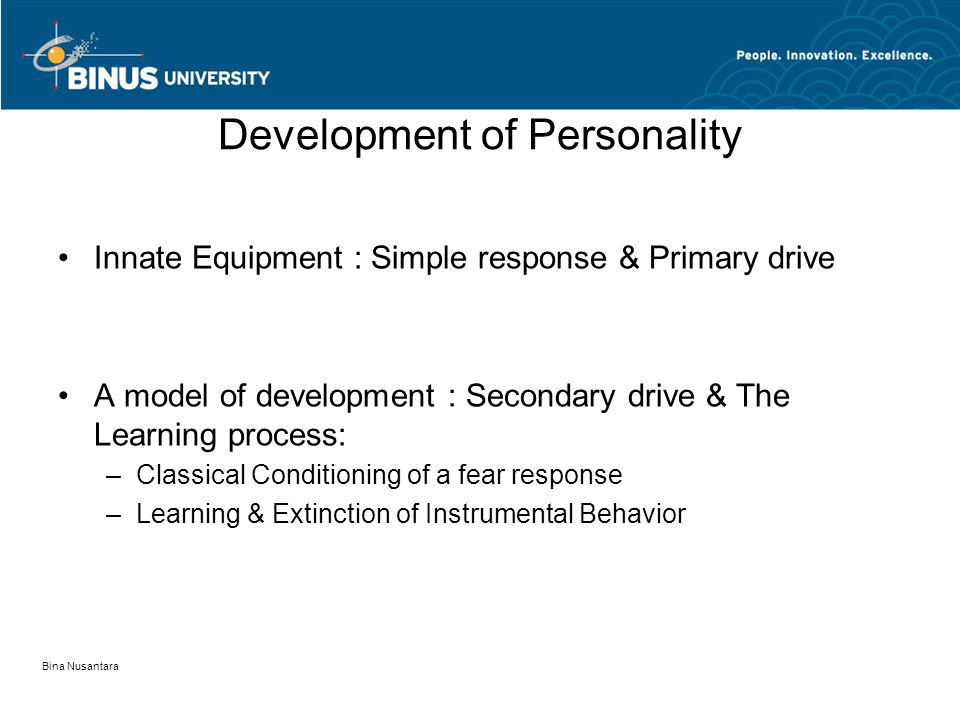 BINUS UNIVERSITY

People. Innovation. Excellence.

Development of Personality

• Innate Equipment : Simple response & Primary drive

• A model of development : Secondary drive & The Learning process:
– Classical Conditioning of a fear response
– Learning & Extinction of Instrumental Behavior

Bina Nusantara